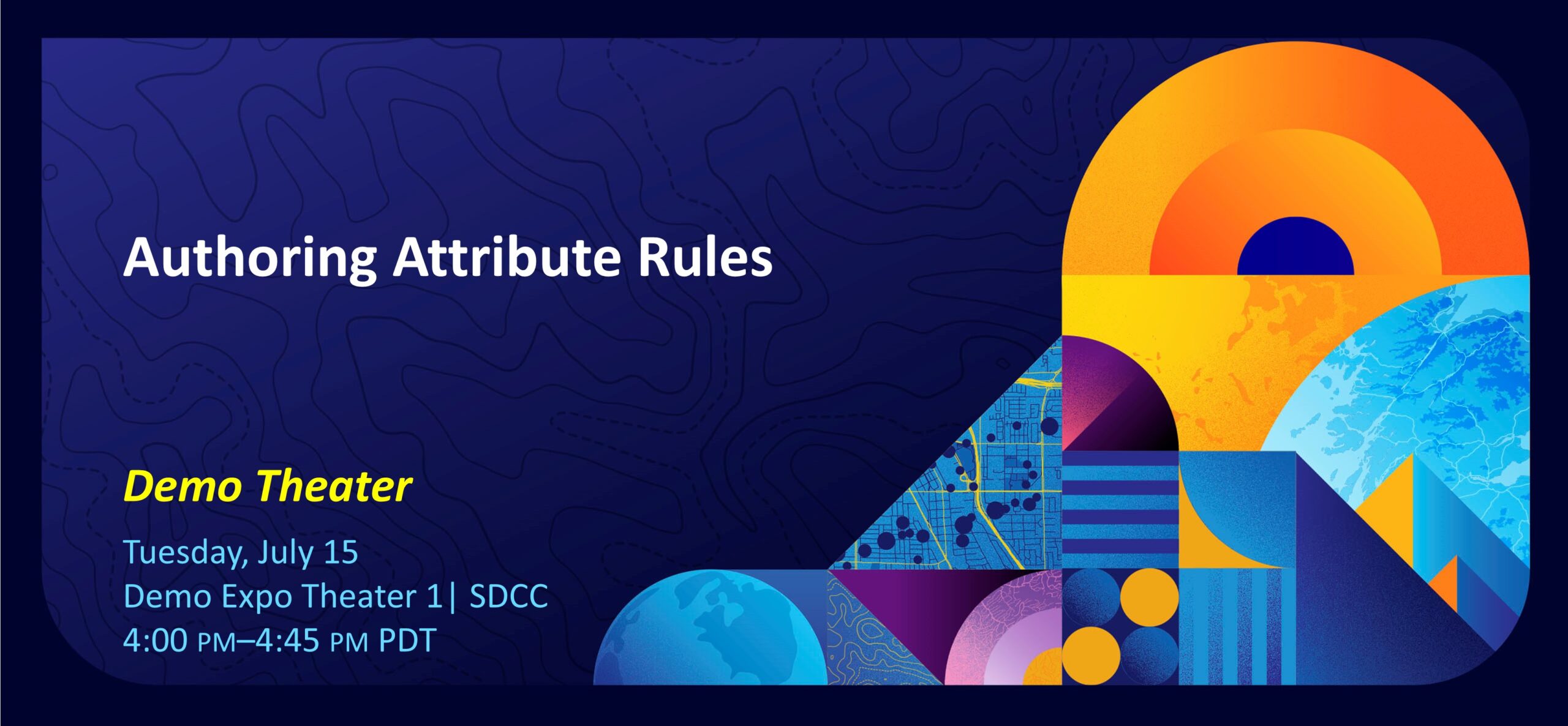 Authoring Attribute Rules

Demo Theater

Tuesday, July 15
Demo Expo Theater 1| SDCC
4:00 PM–4:45 PM PDT